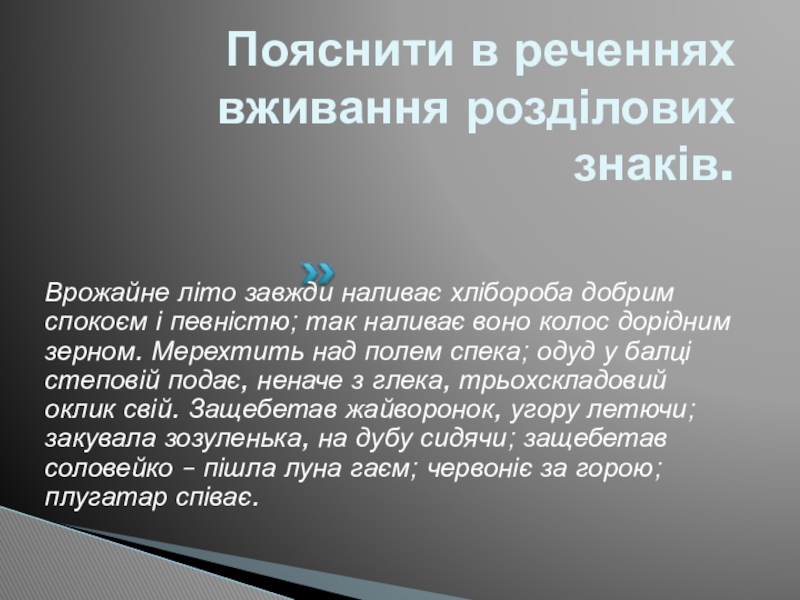 Пояснити в реченнях вживання розділових знаків.

Врожайне літо завжди наливає хлібороба добрим спокоєм і певністю; так наливає воно колос дорідним зерном. Мерехтить над полем спека; одуд у балці степовій подає, неначе з глека, трьохскладовий оклик свій. Защебетав жайворонок, угору летючи; закувала зозуленька, на дубу сидячи; защебетав соловейко – пішла луна гаєм; червоніє за горою; плугатар співає.